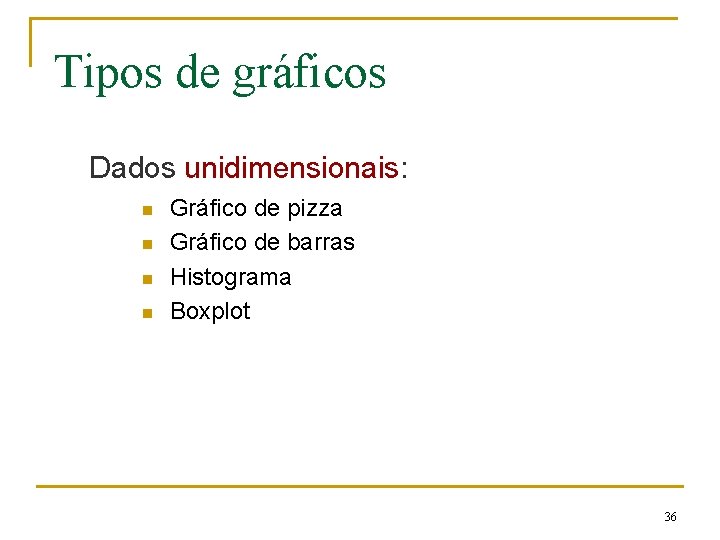 Tipos de gráficos

Dados unidimensionais:

- Gráfico de pizza
- Gráfico de barras
- Histograma
- Boxplot

36